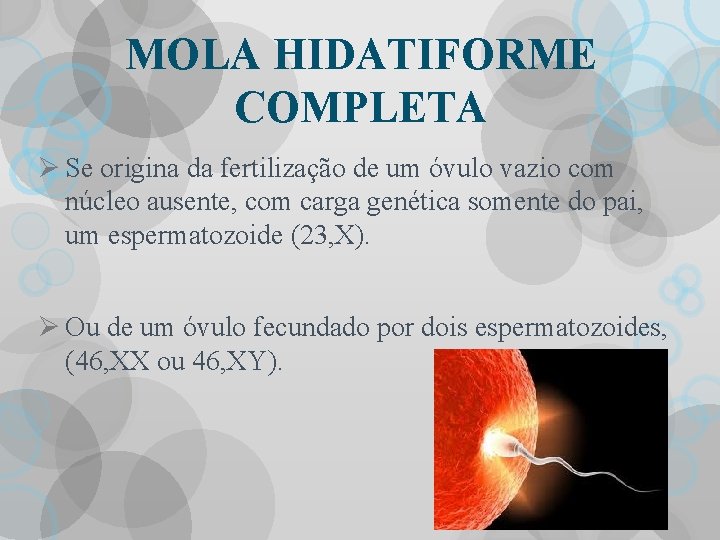 MOLA HIDATIFORME COMPLETA

➢ Se origina da fertilização de um óvulo vazio com núcleo ausente, com carga genética somente do pai, um espermatozoide (23,X).

➢ Ou de um óvulo fecundado por dois espermatozoides, (46,XX ou 46,XY).